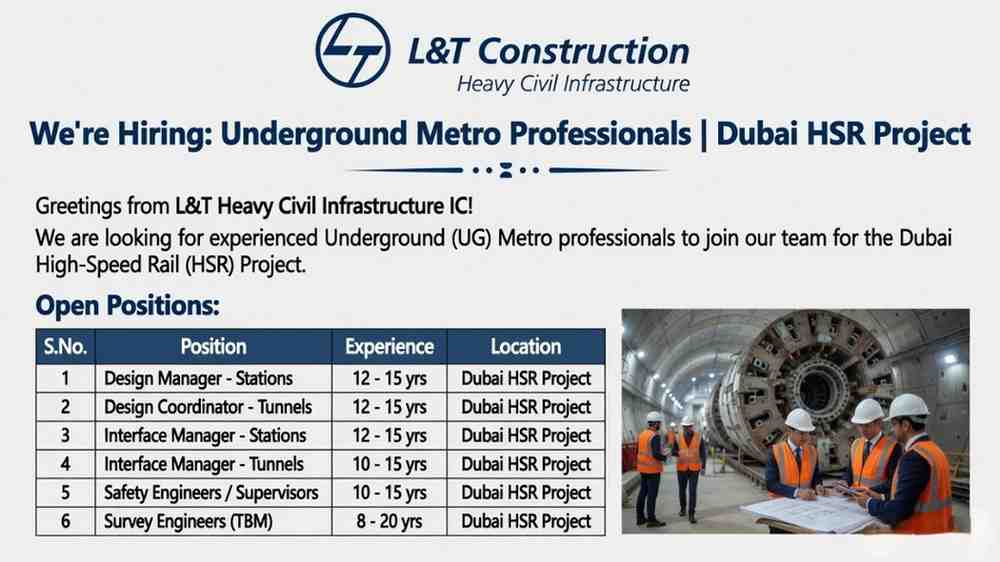 L&T Construction
Heavy Civil Infrastructure

We're Hiring: Underground Metro Professionals | Dubai HSR Project

Greetings from L&T Heavy Civil Infrastructure IC!
We are looking for experienced Underground (UG) Metro professionals to join our team for the Dubai High-Speed Rail (HSR) Project.

Open Positions:

| S.No. | Position | Experience | Location |
|---|---|---|---|
| 1 | Design Manager - Stations | 12 - 15 yrs | Dubai HSR Project |
| 2 | Design Coordinator - Tunnels | 12 - 15 yrs | Dubai HSR Project |
| 3 | Interface Manager - Stations | 12 - 15 yrs | Dubai HSR Project |
| 4 | Interface Manager - Tunnels | 10 - 15 yrs | Dubai HSR Project |
| 5 | Safety Engineers / Supervisors | 10 - 15 yrs | Dubai HSR Project |
| 6 | Survey Engineers (TBM) | 8 - 20 yrs | Dubai HSR Project |